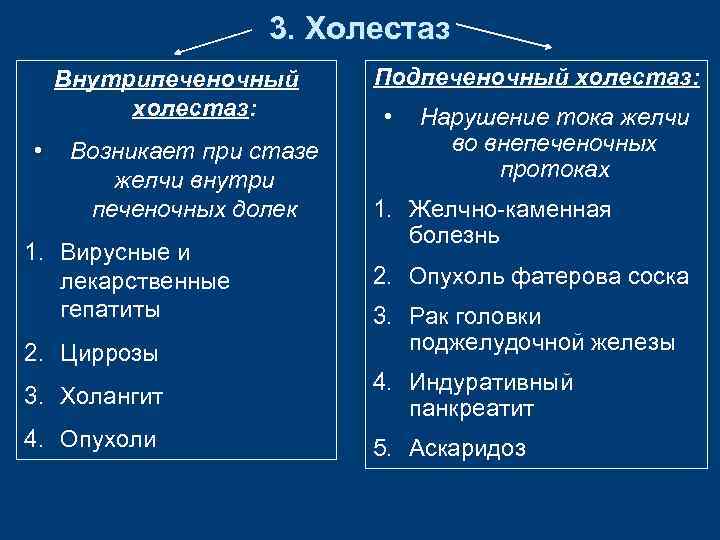 3. Холестаз

Внутрипеченочный холестаз:

• Возникает при стазе желчи внутри печеночных долек

1. Вирусные и лекарственные гепатиты
2. Циррозы
3. Холангит
4. Опухоли

Подпеченочный холестаз:

• Нарушение тока желчи во внепеченочных протоках

1. Желчно-каменная болезнь
2. Опухоль фатерова соска
3. Рак головки поджелудочной железы
4. Индуративный панкреатит
5. Аскаридоз